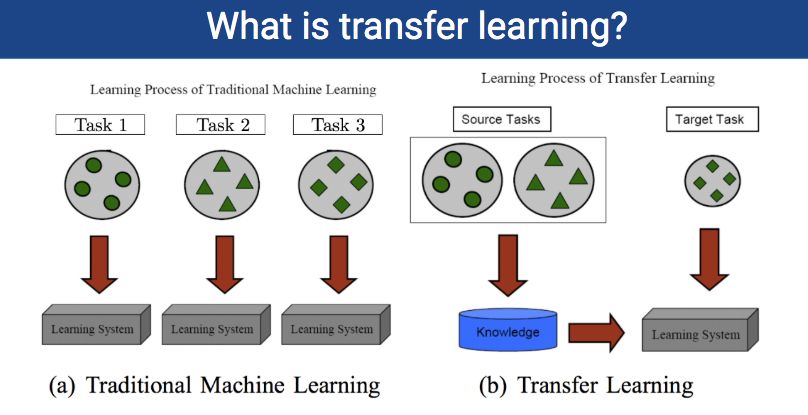 What is transfer learning?

Learning Process of Traditional Machine Learning

Task 1

Task 2

Task 3

Learning System

Learning System

Learning System

(a) Traditional Machine Learning

Learning Process of Transfer Learning

Source Tasks

Target Task

Knowledge

Learning System

(b) Transfer Learning